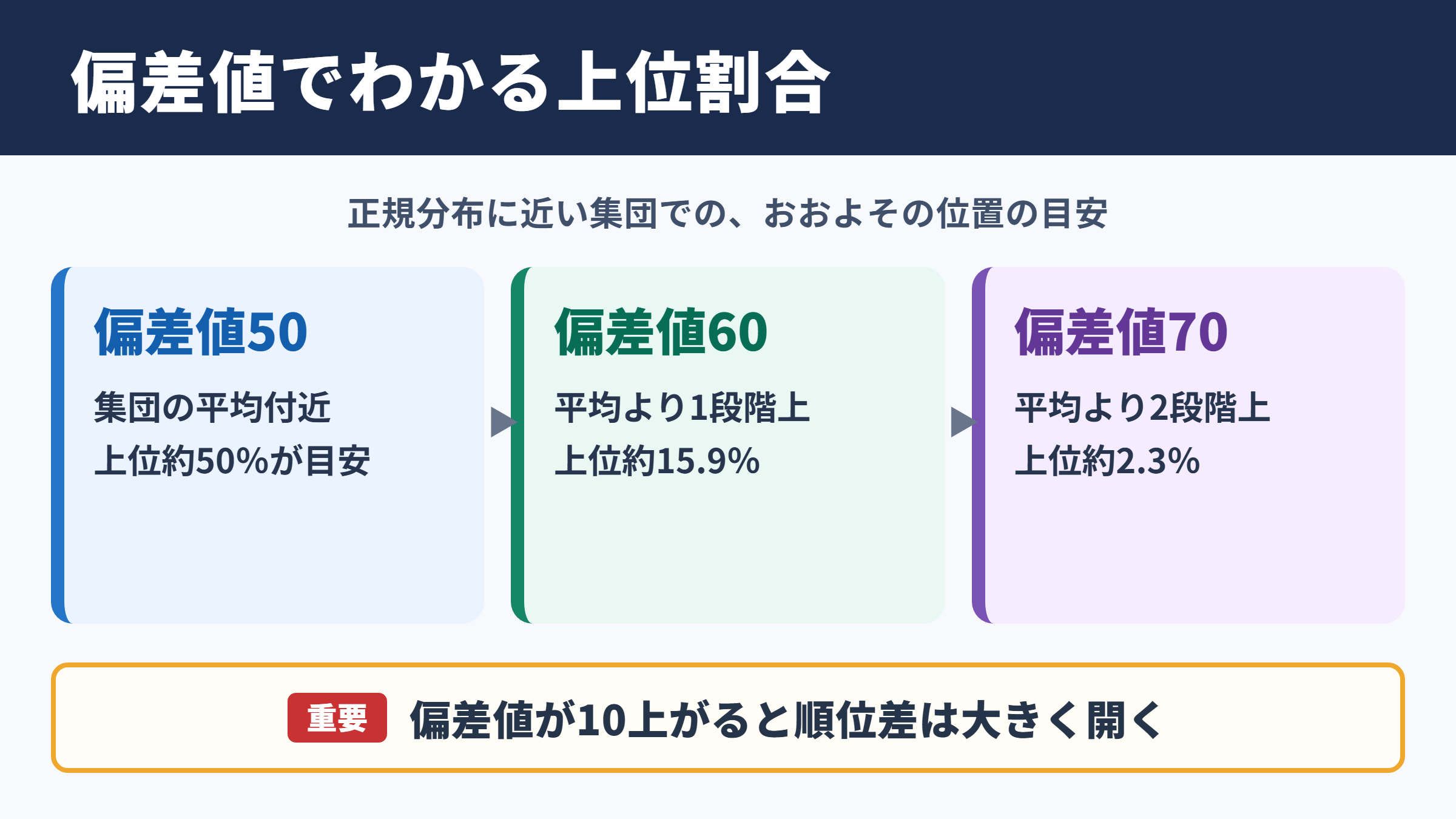 偏差値でわかる上位割合

正規分布に近い集団での、おおよその位置の目安

偏差値50

集団の平均付近
上位約50%が目安

偏差値60

平均より1段階上
上位約15.9%

偏差値70

平均より2段階上
上位約2.3%

重要 偏差値が10上がると順位差は大きく開く